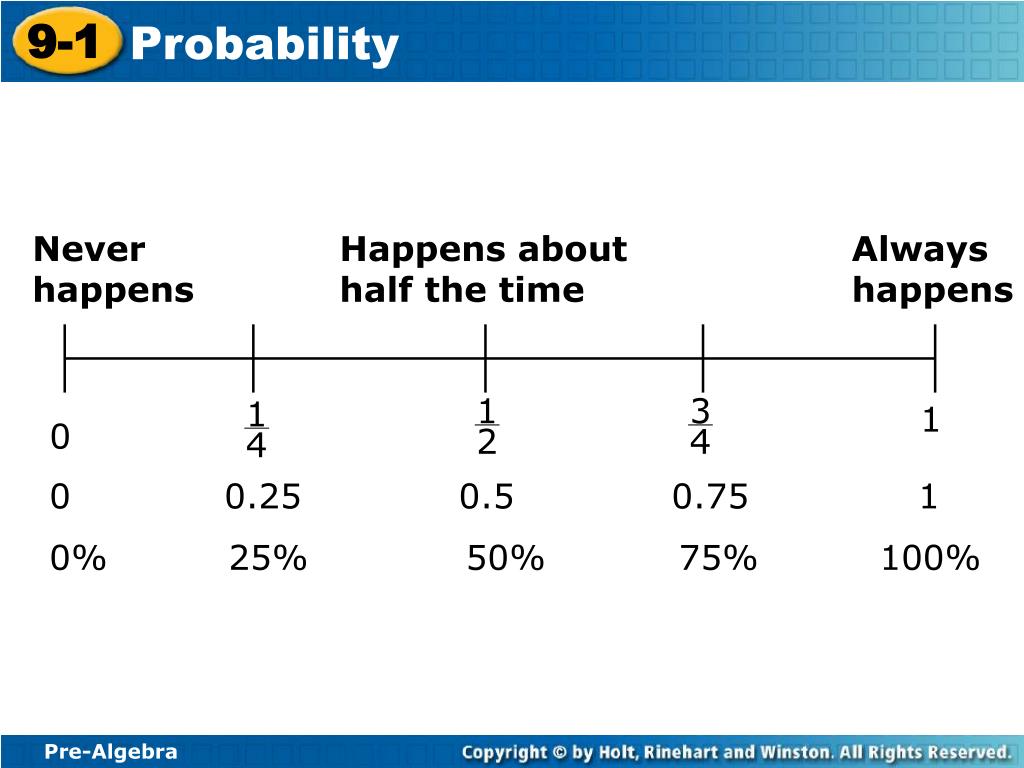 9-1 Probability

Never happens

Happens about half the time

Always happens

0 $\frac{1}{4}$ $\frac{1}{2}$ $\frac{3}{4}$ 1

0 0.25 0.5 0.75 1

0% 25% 50% 75% 100%

Pre-Algebra

Copyright © by Holt, Rinehart and Winston. All Rights Reserved.